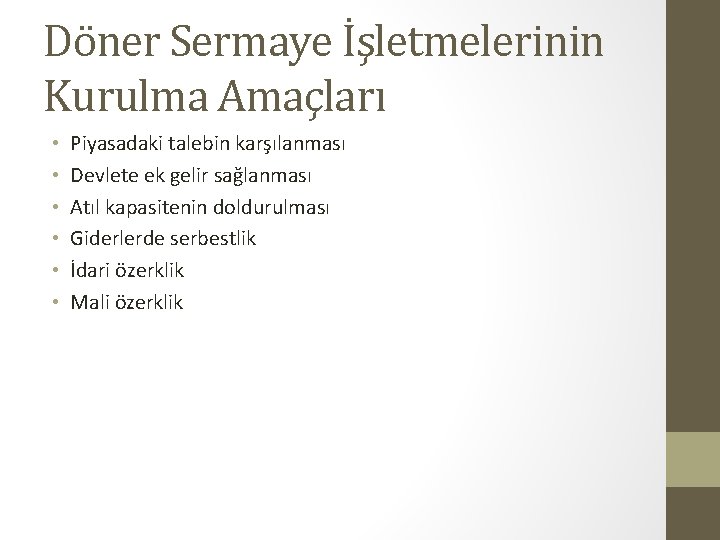 Döner Sermaye İşletmelerinin Kurulma Amaçları

• Piyasadaki talebin karşılanması
• Devlete ek gelir sağlanması
• Atıl kapasitenin doldurulması
• Giderlerde serbestlik
• İdari özerklik
• Mali özerklik